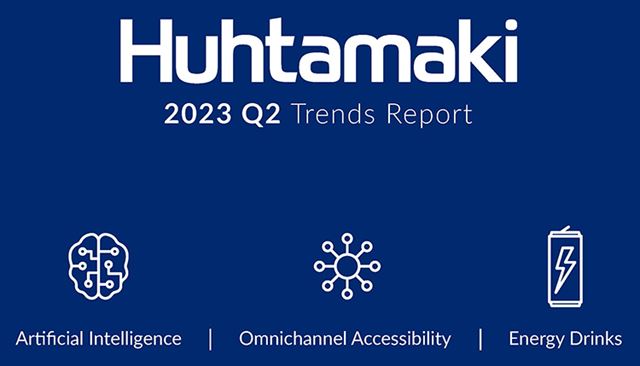 Huhtamaki
2023 Q2 Trends Report

Artificial Intelligence | Omnichannel Accessibility | Energy Drinks